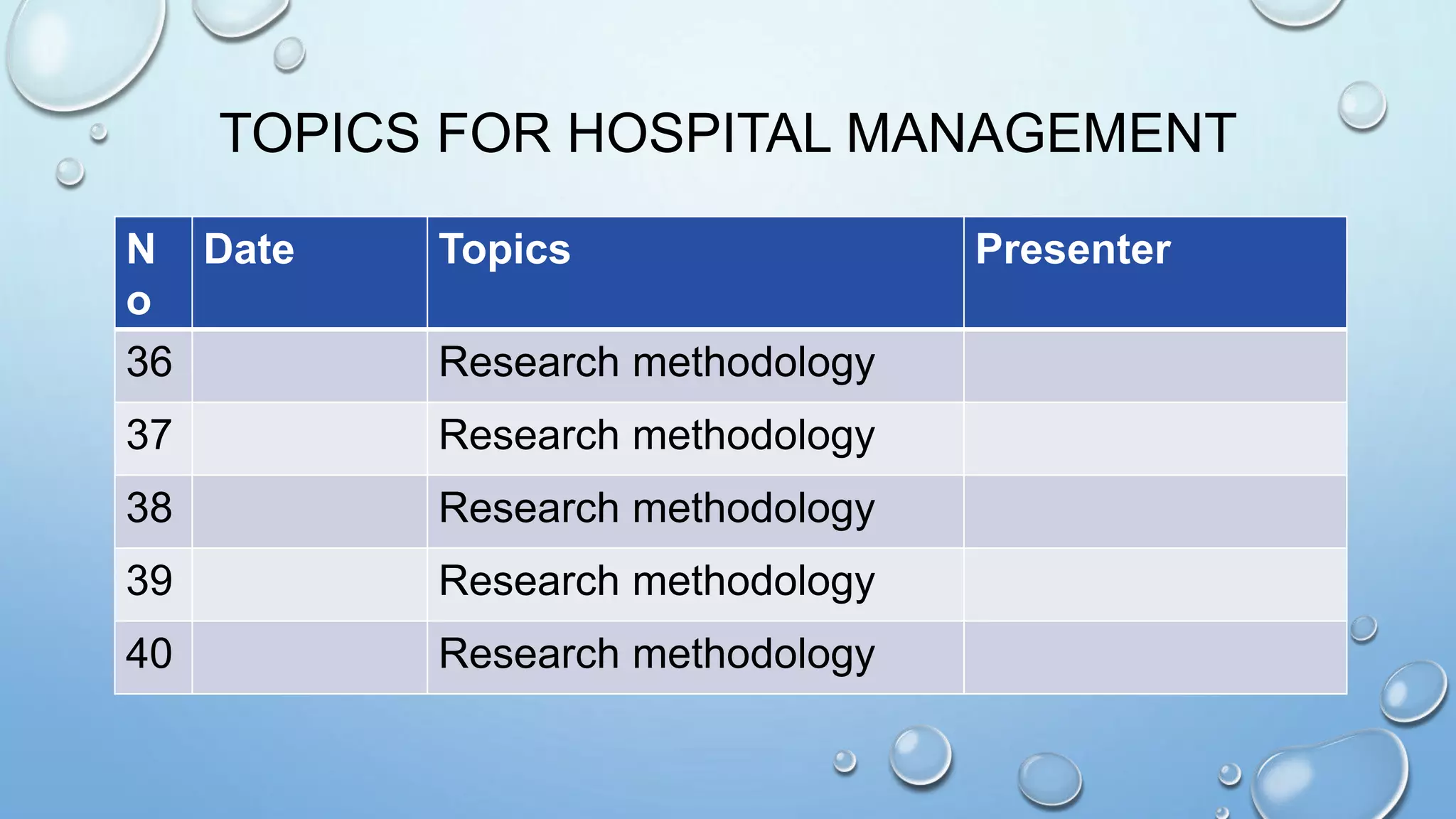 TOPICS FOR HOSPITAL MANAGEMENT

| No | Date | Topics | Presenter |
|---|---|---|---|
| 36 | | Research methodology | |
| 37 | | Research methodology | |
| 38 | | Research methodology | |
| 39 | | Research methodology | |
| 40 | | Research methodology | |